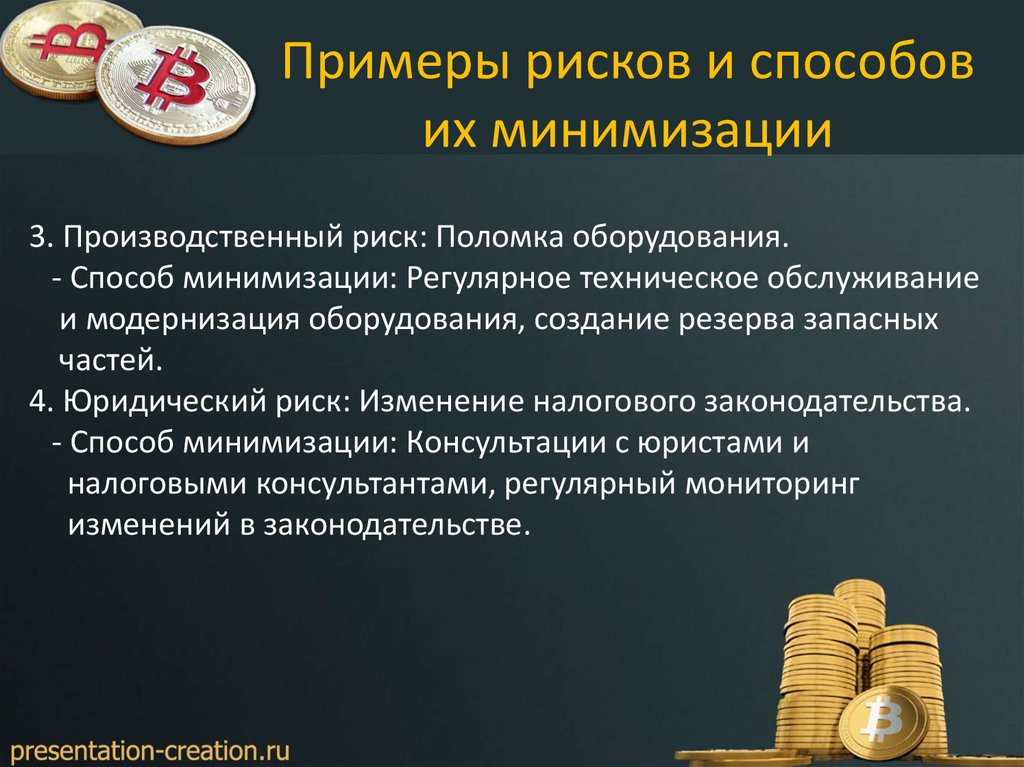 Примеры рисков и способов их минимизации

3. Производственный риск: Поломка оборудования.
- Способ минимизации: Регулярное техническое обслуживание и модернизация оборудования, создание резерва запасных частей.
4. Юридический риск: Изменение налогового законодательства.
- Способ минимизации: Консультации с юристами и налоговыми консультантами, регулярный мониторинг изменений в законодательстве.

presentation-creation.ru